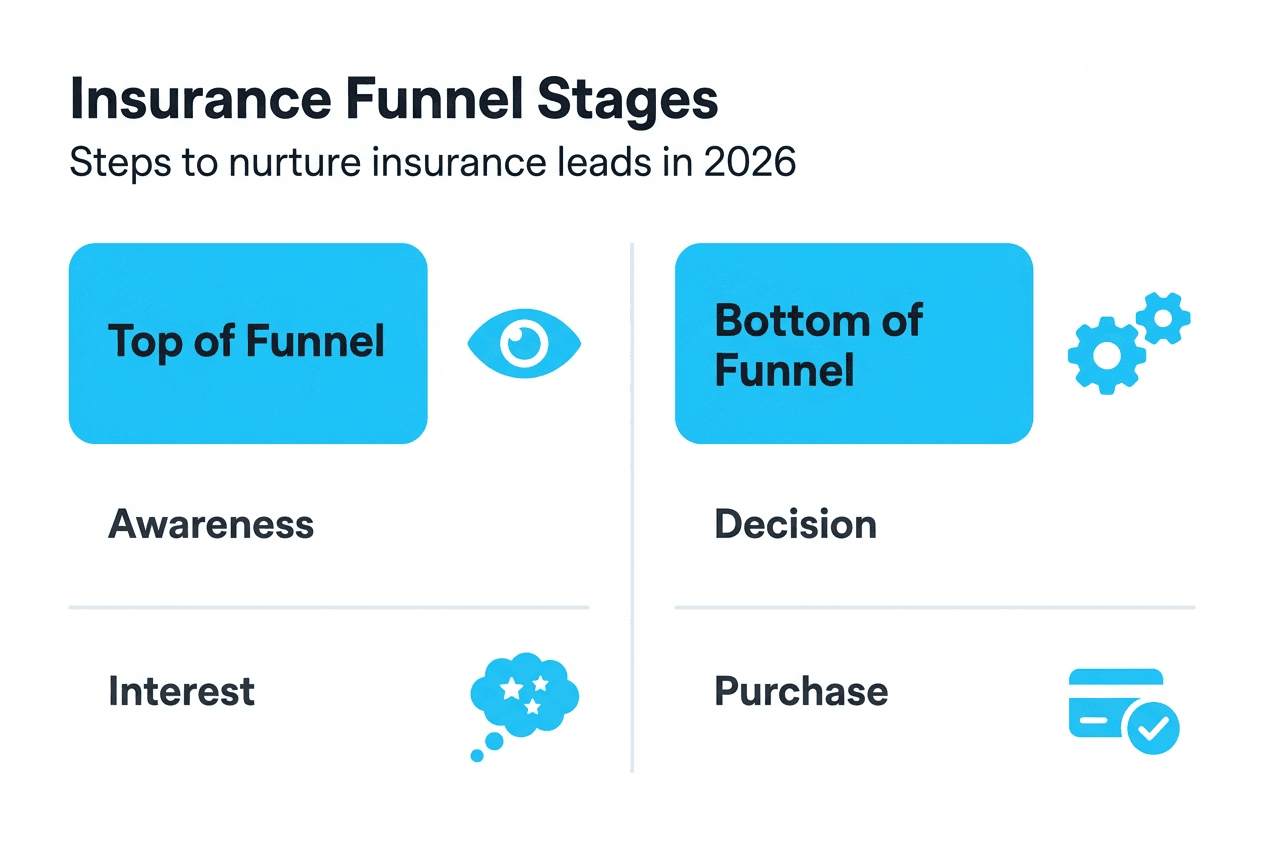 Insurance Funnel Stages

Steps to nurture insurance leads in 2026

Top of Funnel

Awareness

Interest

Bottom of Funnel

Decision

Purchase